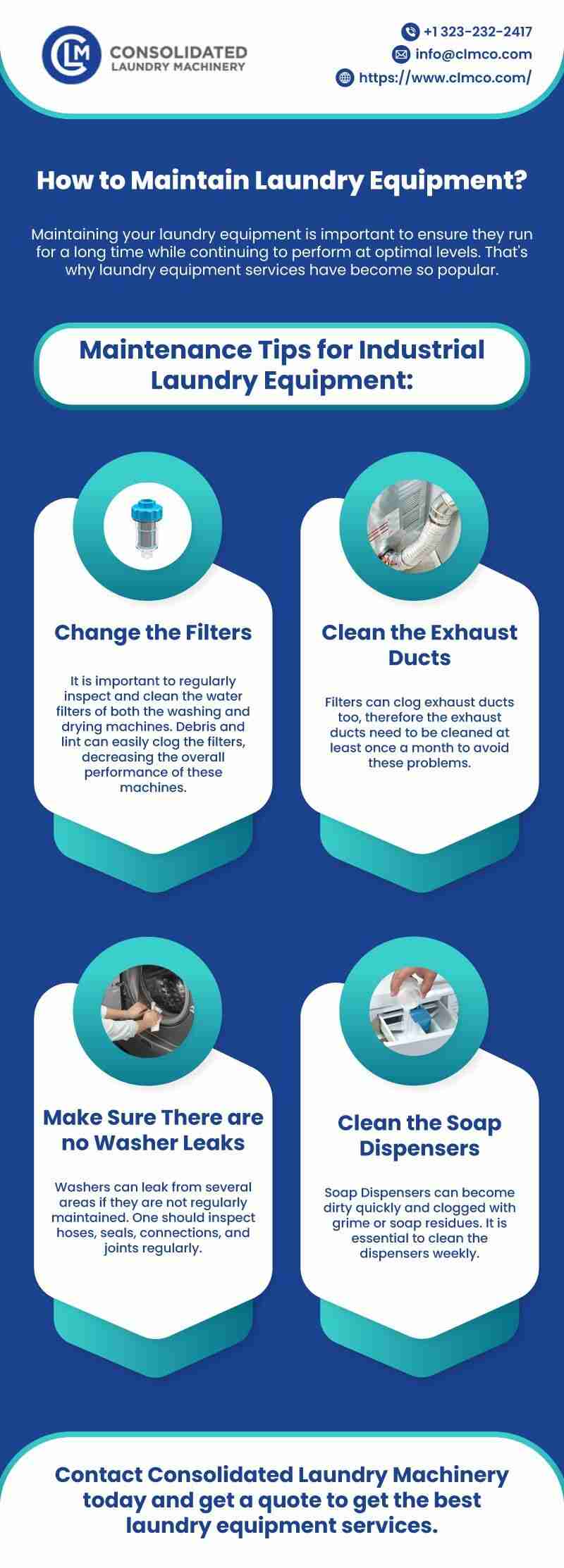 CLM CONSOLIDATED LAUNDRY MACHINERY

+1 323-232-2417
info@clmco.com
https://www.clmco.com/

How to Maintain Laundry Equipment?

Maintaining your laundry equipment is important to ensure they run for a long time while continuing to perform at optimal levels. That's why laundry equipment services have become so popular.

Maintenance Tips for Industrial Laundry Equipment:

Change the Filters

It is important to regularly inspect and clean the water filters of both the washing and drying machines. Debris and lint can easily clog the filters, decreasing the overall performance of these machines.

Clean the Exhaust Ducts

Filters can clog exhaust ducts too, therefore the exhaust ducts need to be cleaned at least once a month to avoid these problems.

Make Sure There are no Washer Leaks

Washers can leak from several areas if they are not regularly maintained. One should inspect hoses, seals, connections, and joints regularly.

Clean the Soap Dispensers

Soap Dispensers can become dirty quickly and clogged with grime or soap residues. It is essential to clean the dispensers weekly.

Contact Consolidated Laundry Machinery today and get a quote to get the best laundry equipment services.